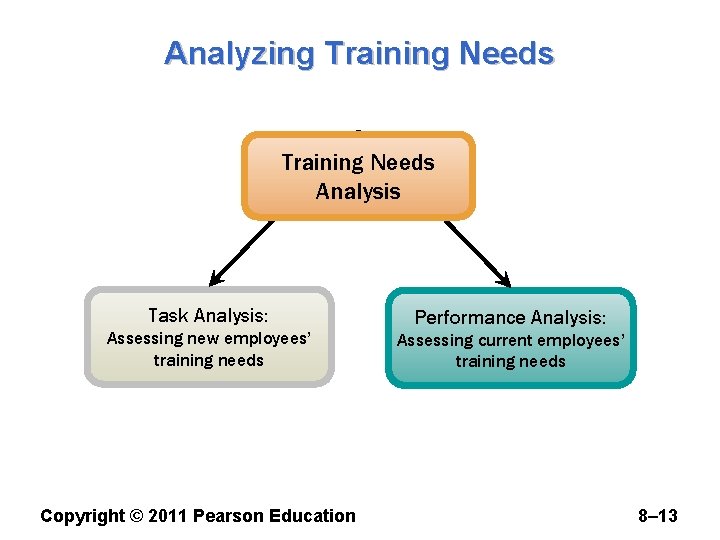 Analyzing Training Needs

Training Needs Analysis

Task Analysis:
Assessing new employees' training needs

Performance Analysis:
Assessing current employees' training needs

Copyright © 2011 Pearson Education

8–13